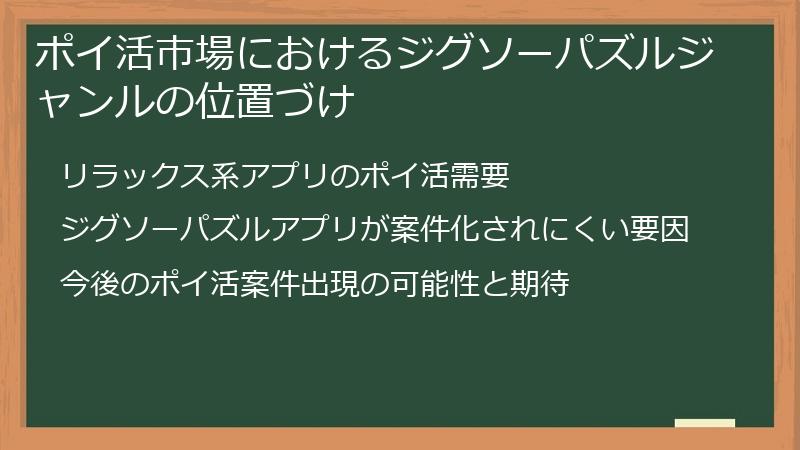 ポイ活市場におけるジグソーパズルジャンルの位置づけ

リラックス系アプリのポイ活需要

ジグソーパズルアプリが案件化されにくい要因

今後のポイ活案件出現の可能性と期待